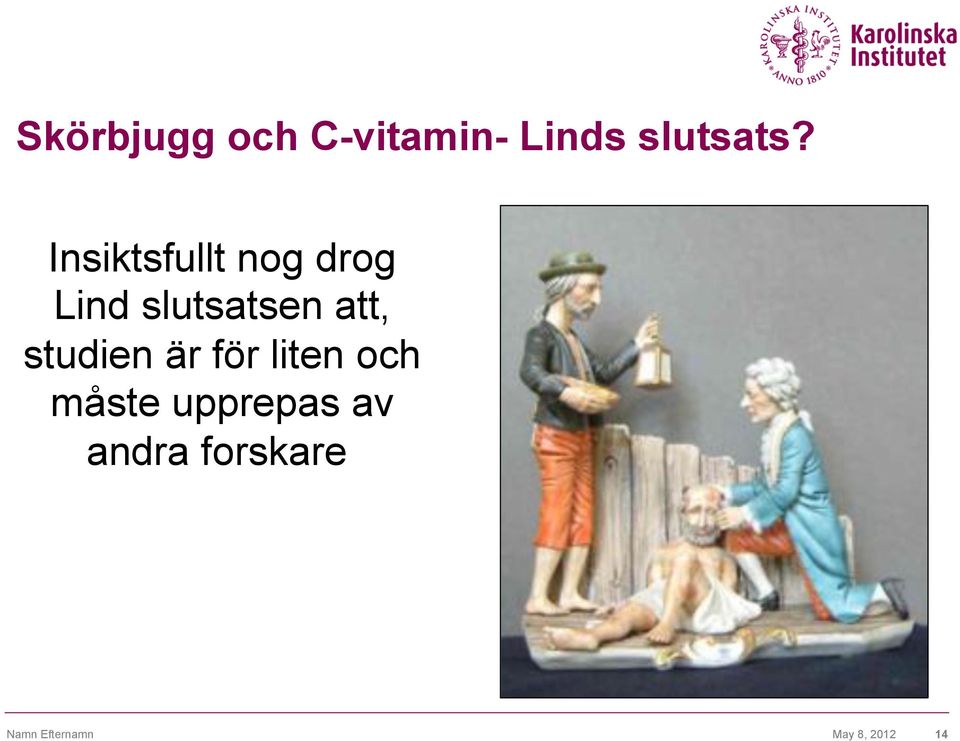 KAROLINSKA INSTITUTET ANNO 1810
Karolinska Institutet

Skörbjugg och C-vitamin- Linds slutsats?

Insiktsfullt nog drog Lind slutsatsen att, studien är för liten och måste upprepas av andra forskare

Namn Efternamn
May 8, 2012
14